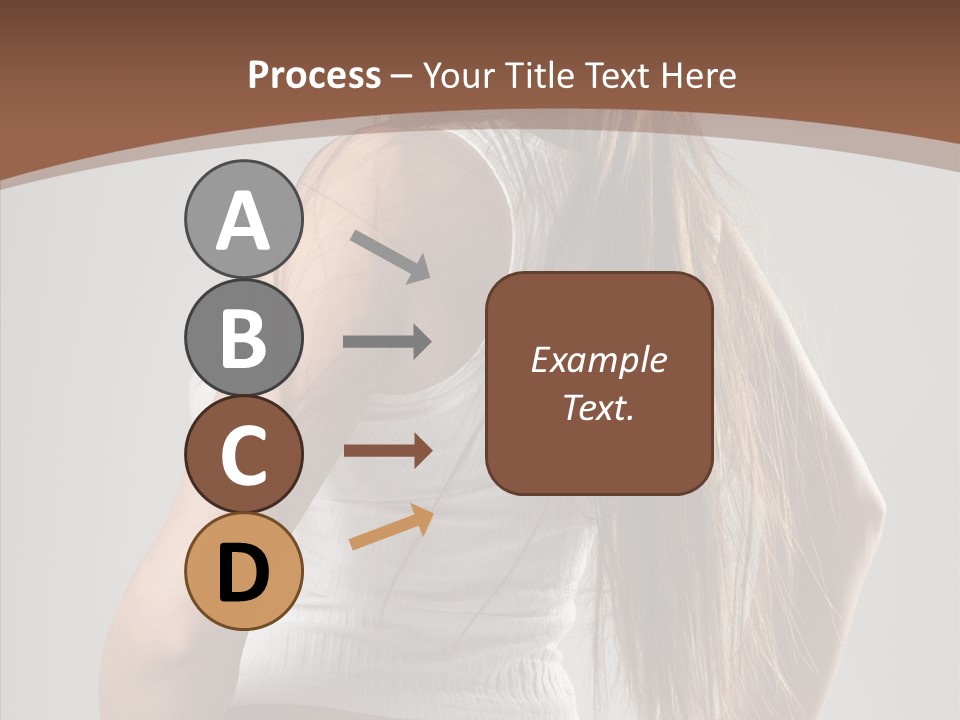 Process – Your Title Text Here

A

B

C

D

Example Text.